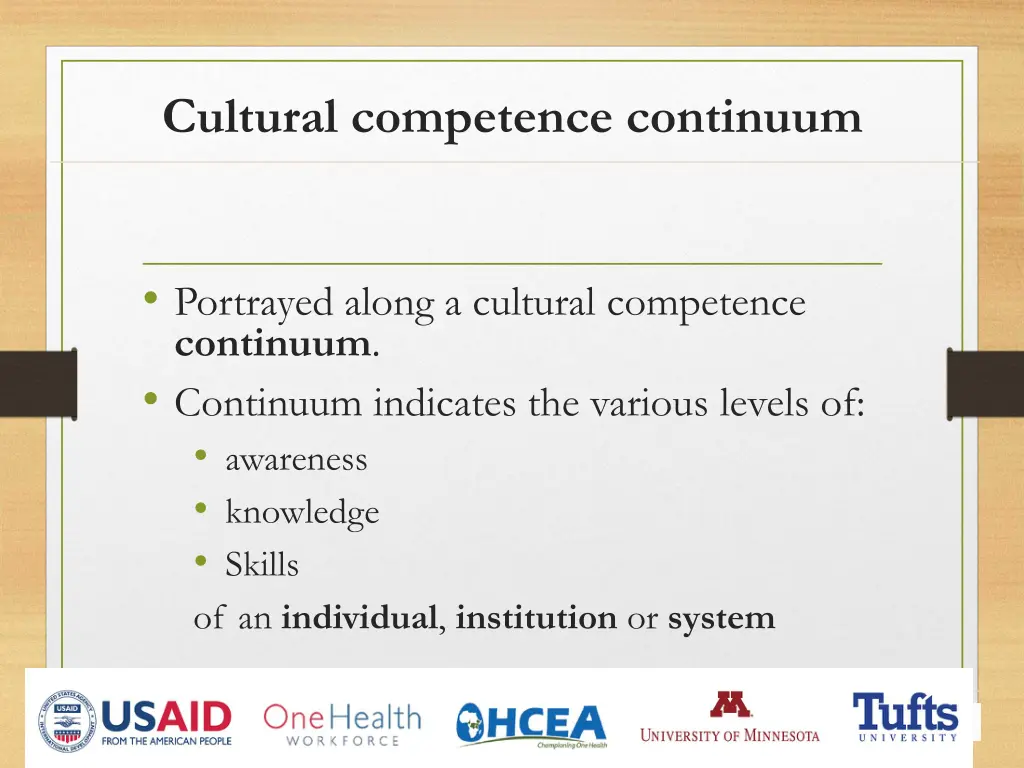 Cultural competence continuum

• Portrayed along a cultural competence **continuum**.
• Continuum indicates the various levels of:
  • awareness
  • knowledge
  • Skills

of an **individual**, **institution** or **system**

USAID FROM THE AMERICAN PEOPLE

OneHealth WORKFORCE

OHCEA Championing One Health

UNIVERSITY OF MINNESOTA

Tufts UNIVERSITY